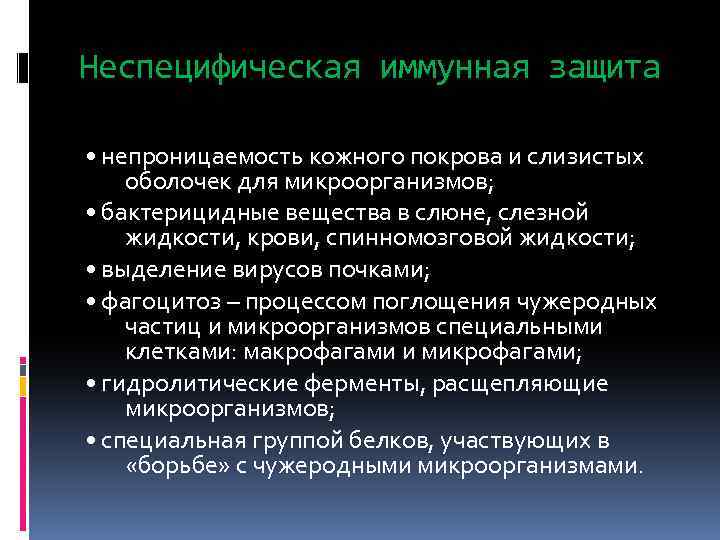 Неспецифическая иммунная защита

• непроницаемость кожного покрова и слизистых оболочек для микроорганизмов;
• бактерицидные вещества в слюне, слезной жидкости, крови, спинномозговой жидкости;
• выделение вирусов почками;
• фагоцитоз – процессом поглощения чужеродных частиц и микроорганизмов специальными клетками: макрофагами и микрофагами;
• гидролитические ферменты, расщепляющие микроорганизмов;
• специальная группой белков, участвующих в «борьбе» с чужеродными микроорганизмами.